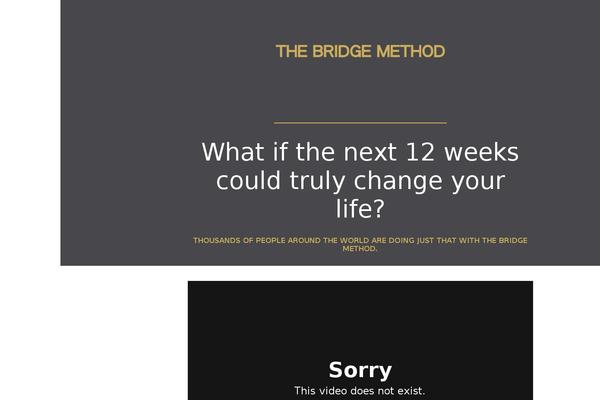 THE BRIDGE METHOD

What if the next 12 weeks could truly change your life?

THOUSANDS OF PEOPLE AROUND THE WORLD ARE DOING JUST THAT WITH THE BRIDGE METHOD.

Sorry

This video does not exist.